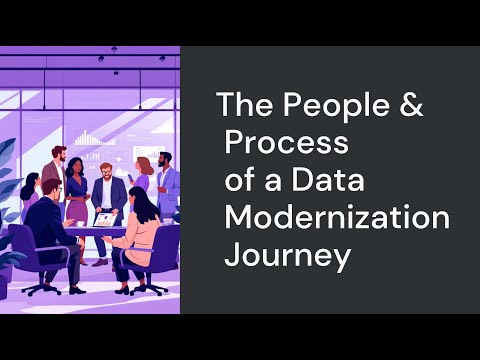 The People & Process of a Data Modernization Journey